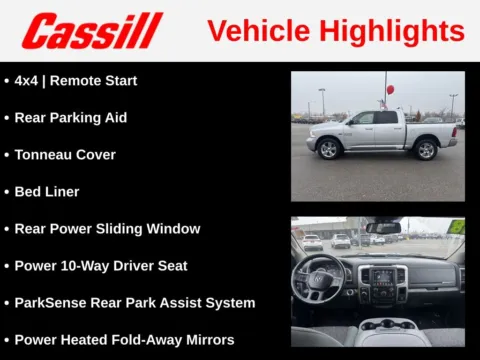 Cassill Vehicle Highlights

• 4x4 | Remote Start

• Rear Parking Aid

• Tonneau Cover

• Bed Liner

• Rear Power Sliding Window

• Power 10-Way Driver Seat

• ParkSense Rear Park Assist System

• Power Heated Fold-Away Mirrors